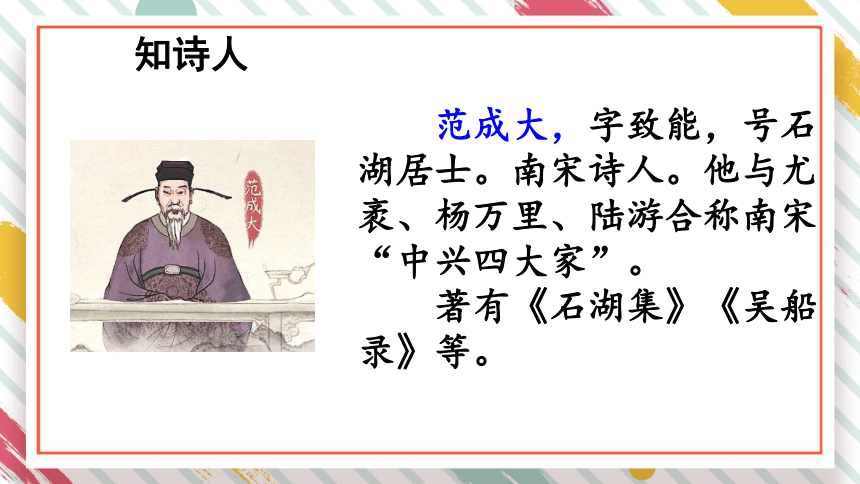 知诗人

范成大

范成大，字致能，号石湖居士。南宋诗人。他与尤袤、杨万里、陆游合称南宋“中兴四大家”。

著有《石湖集》《吴船录》等。